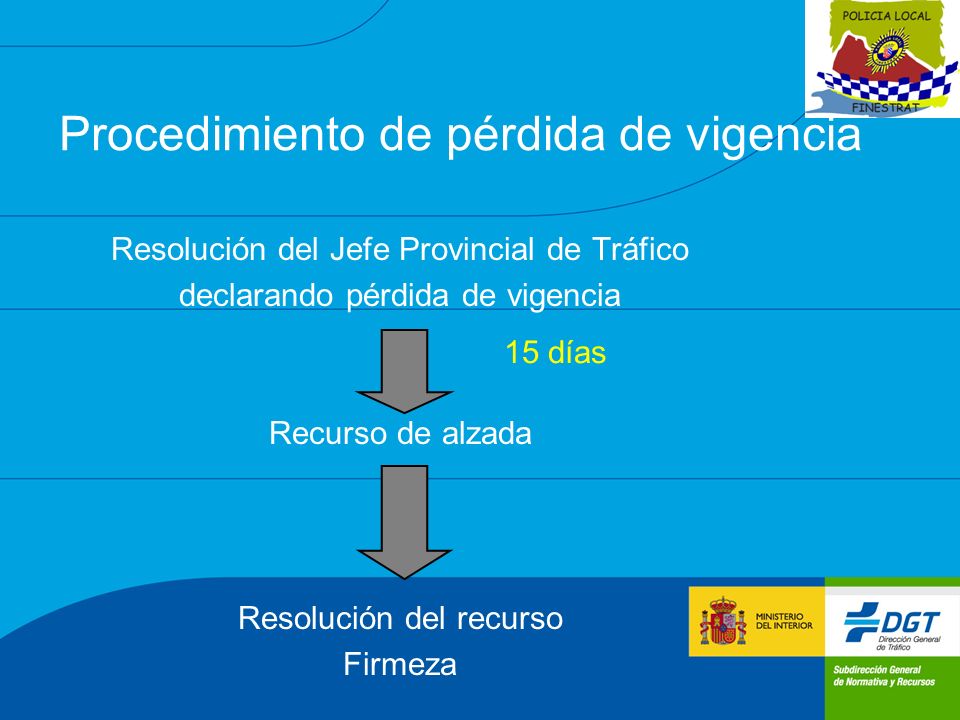 POLICIA LOCAL
FINESTRAT

Procedimiento de pérdida de vigencia

Resolución del Jefe Provincial de Tráfico declarando pérdida de vigencia

15 días

Recurso de alzada

Resolución del recurso
Firmeza

MINISTERIO DEL INTERIOR

DGT
Dirección General de Tráfico

Subdirección General de Normativa y Recursos